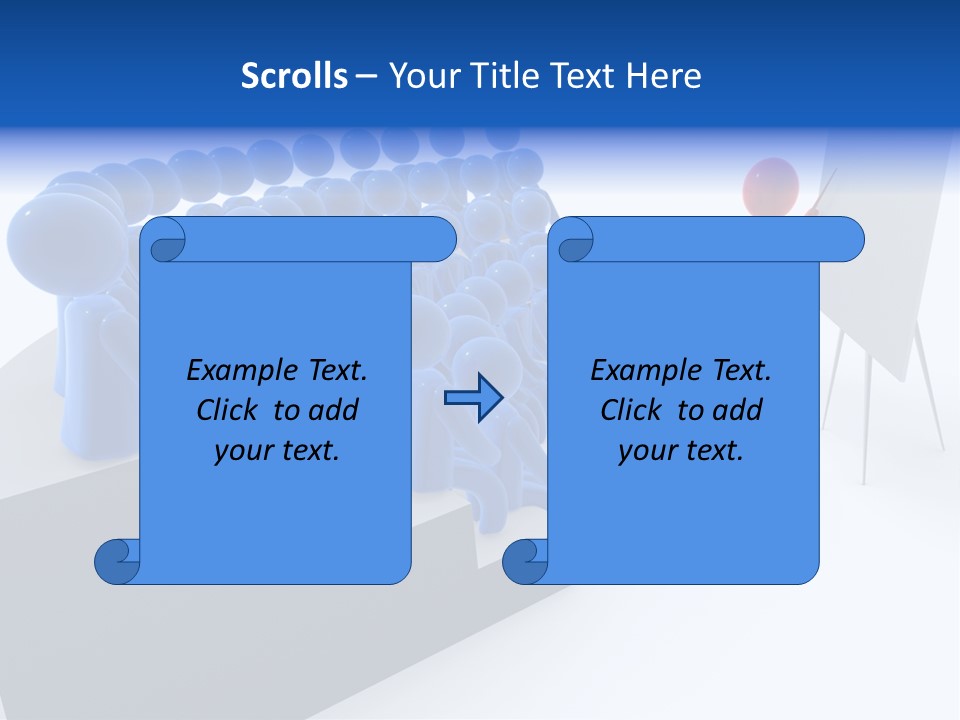 Scrolls – Your Title Text Here

Example Text. Click to add your text.

Example Text. Click to add your text.